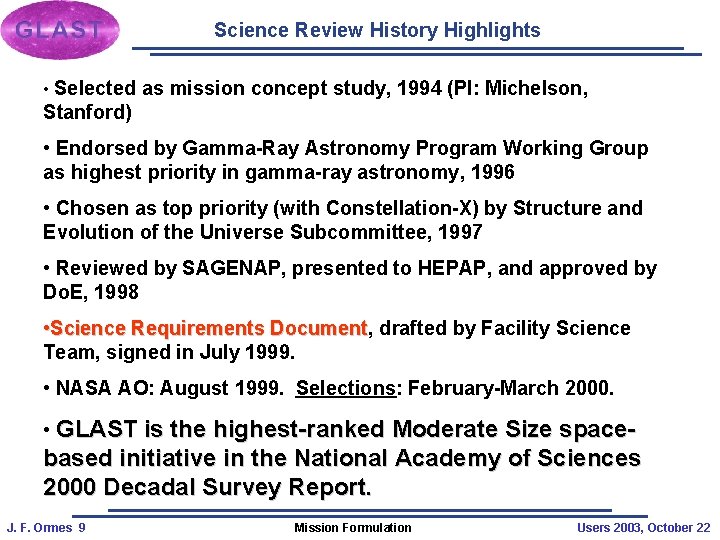 GLAST

Science Review History Highlights

• Selected as mission concept study, 1994 (PI: Michelson, Stanford)

• Endorsed by Gamma-Ray Astronomy Program Working Group as highest priority in gamma-ray astronomy, 1996

• Chosen as top priority (with Constellation-X) by Structure and Evolution of the Universe Subcommittee, 1997

• Reviewed by SAGENAP, presented to HEPAP, and approved by DoE, 1998

•Science Requirements Document, drafted by Facility Science Team, signed in July 1999.

• NASA AO: August 1999. Selections: February-March 2000.

• GLAST is the highest-ranked Moderate Size space-based initiative in the National Academy of Sciences 2000 Decadal Survey Report.

J. F. Ormes 9

Mission Formulation

Users 2003, October 22